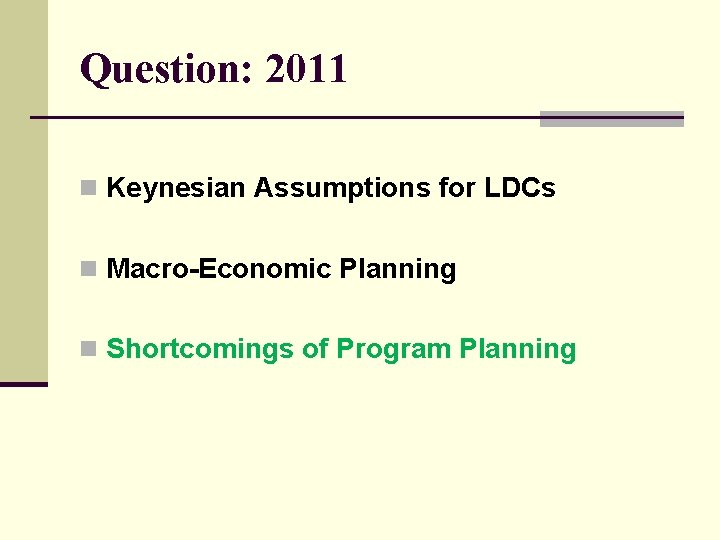 Question: 2011

Keynesian Assumptions for LDCs

Macro-Economic Planning

Shortcomings of Program Planning